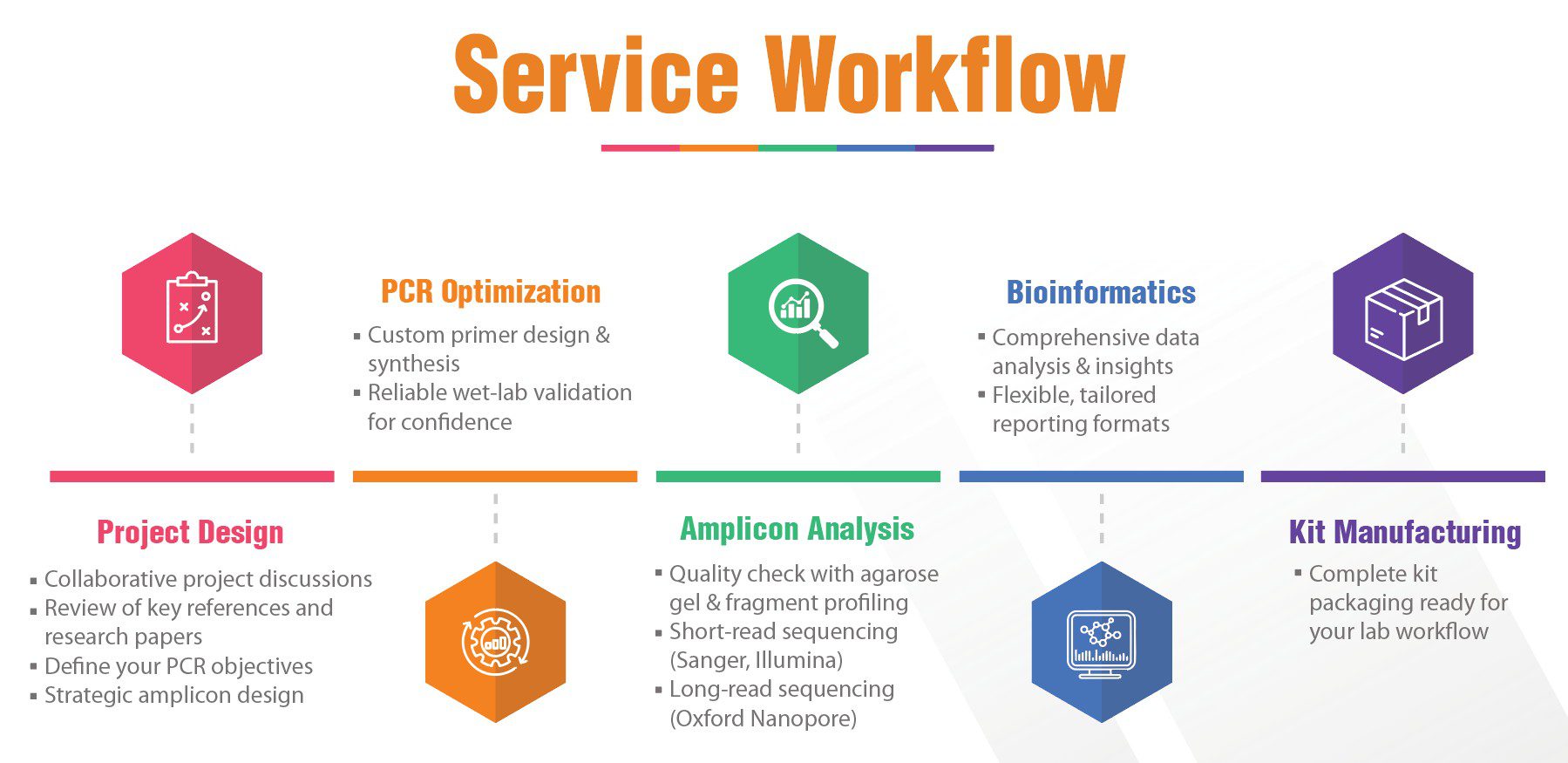 Service Workflow

Project Design
▪ Collaborative project discussions
▪ Review of key references and research papers
▪ Define your PCR objectives
▪ Strategic amplicon design

PCR Optimization
▪ Custom primer design & synthesis
▪ Reliable wet-lab validation for confidence

Amplicon Analysis
▪ Quality check with agarose gel & fragment profiling
▪ Short-read sequencing (Sanger, Illumina)
▪ Long-read sequencing (Oxford Nanopore)

Bioinformatics
▪ Comprehensive data analysis & insights
▪ Flexible, tailored reporting formats

Kit Manufacturing
▪ Complete kit packaging ready for your lab workflow